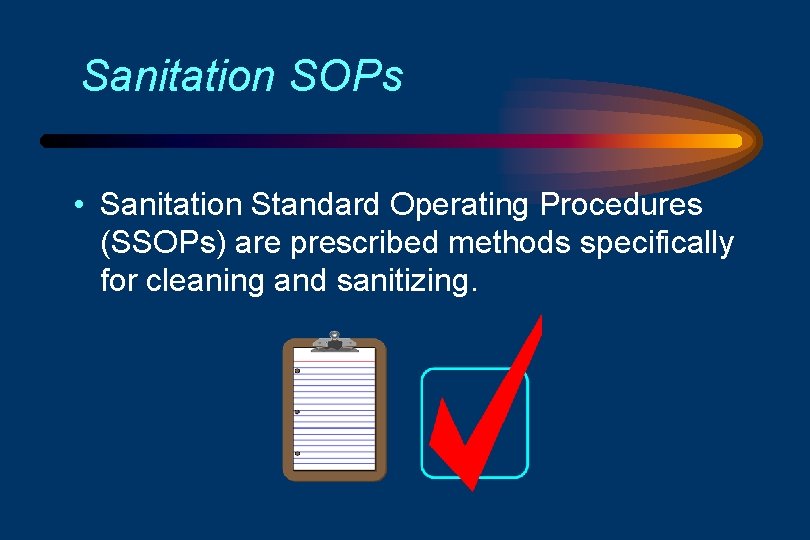 Sanitation SOPs

• Sanitation Standard Operating Procedures (SSOPs) are prescribed methods specifically for cleaning and sanitizing.